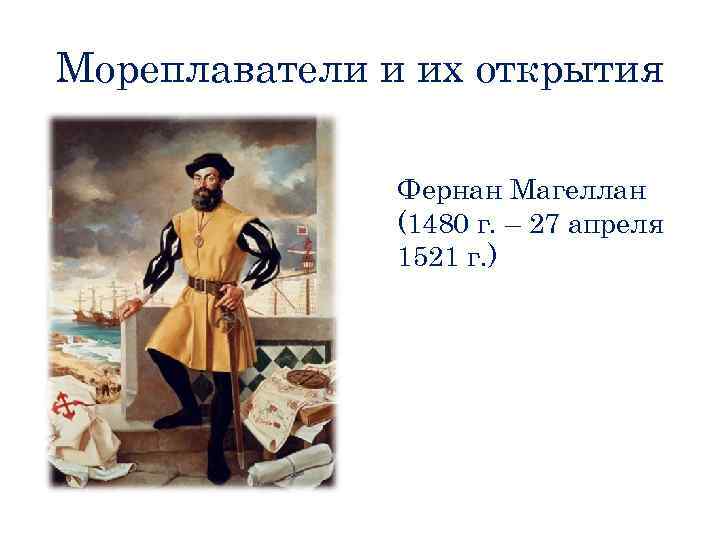 Мореплаватели и их открытия

Фернан Магеллан (1480 г. – 27 апреля 1521 г.)